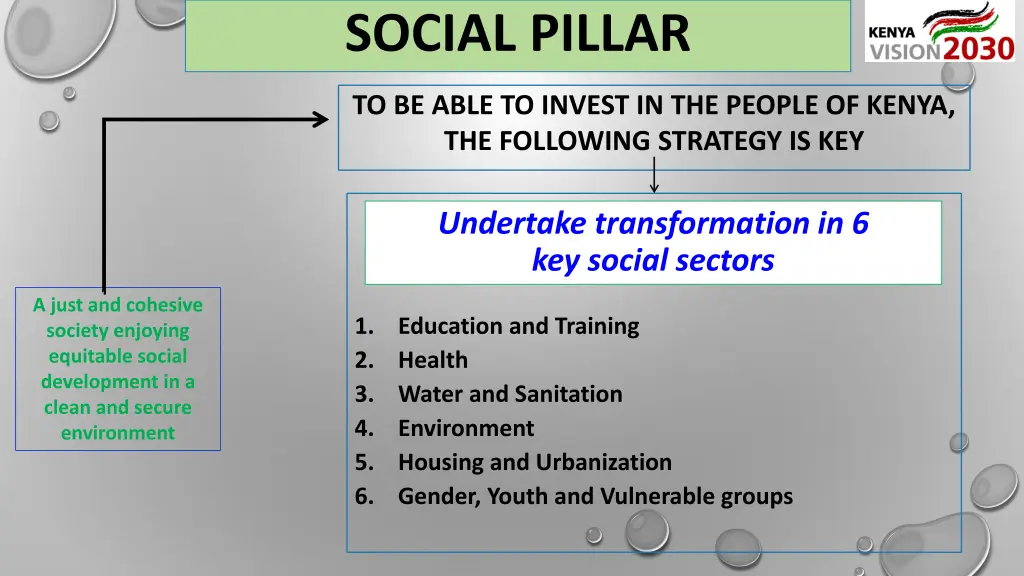 SOCIAL PILLAR

KENYA VISION 2030

A just and cohesive society enjoying equitable social development in a clean and secure environment

TO BE ABLE TO INVEST IN THE PEOPLE OF KENYA, THE FOLLOWING STRATEGY IS KEY

Undertake transformation in 6 key social sectors

1. Education and Training
2. Health
3. Water and Sanitation
4. Environment
5. Housing and Urbanization
6. Gender, Youth and Vulnerable groups